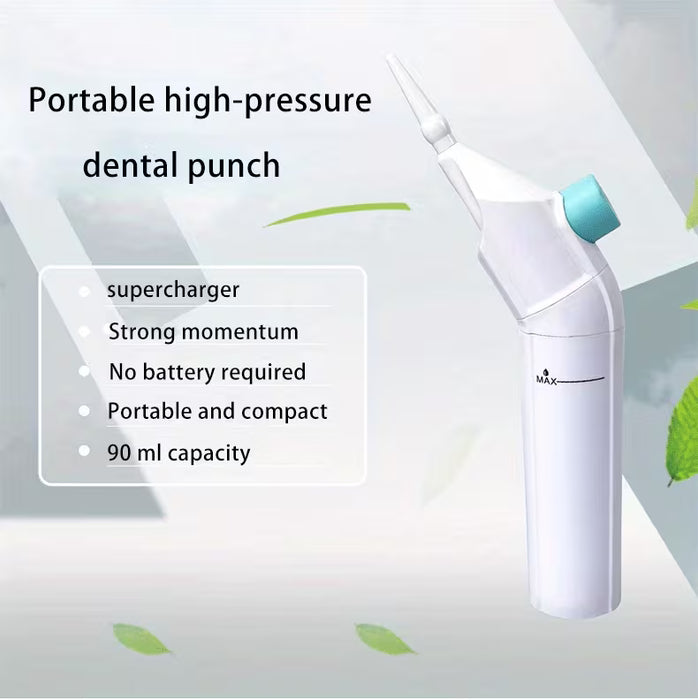 Portable high-pressure dental punch

supercharger

Strong momentum

No battery required

Portable and compact

90 ml capacity

MAX